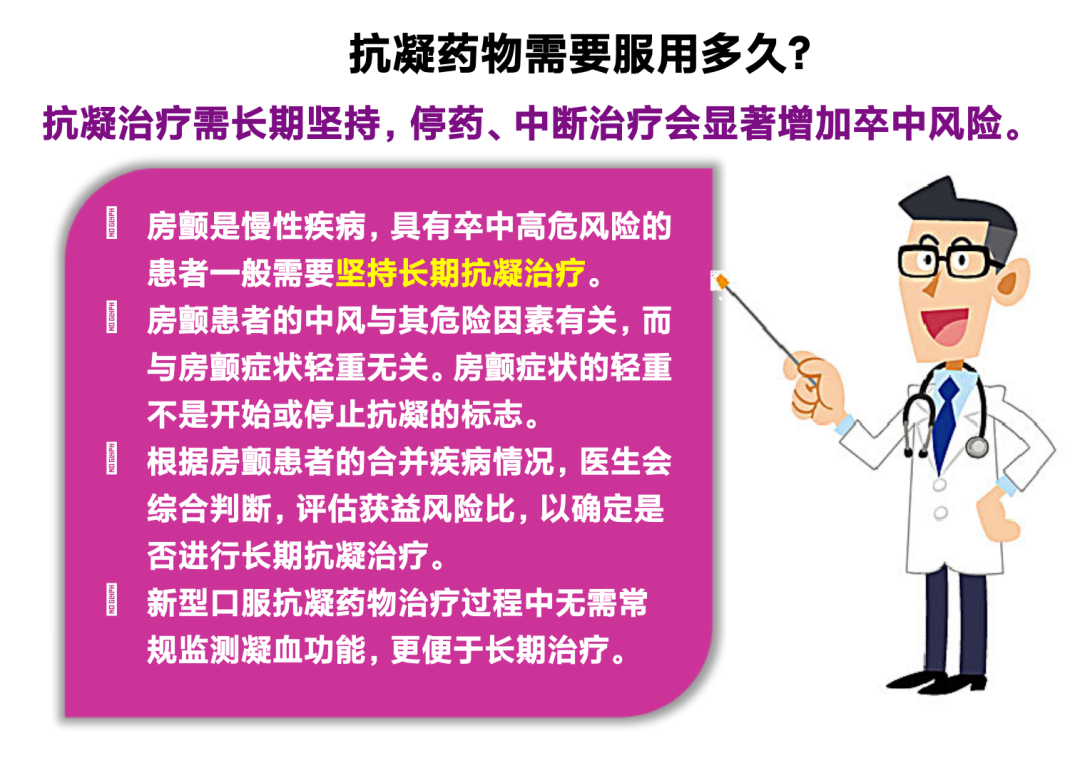 抗凝药物需要服用多久?

抗凝治疗需长期坚持，停药、中断治疗会显著增加卒中风险。

房颤是慢性疾病，具有卒中高危风险的患者一般需要坚持长期抗凝治疗。

房颤患者的中风与其危险因素有关，而与房颤症状轻重无关。房颤症状的轻重不是开始或停止抗凝的标志。

根据房颤患者的合并疾病情况，医生会综合判断，评估获益风险比，以确定是否进行长期抗凝治疗。

新型口服抗凝药物治疗过程中无需常规监测凝血功能，更便于长期治疗。